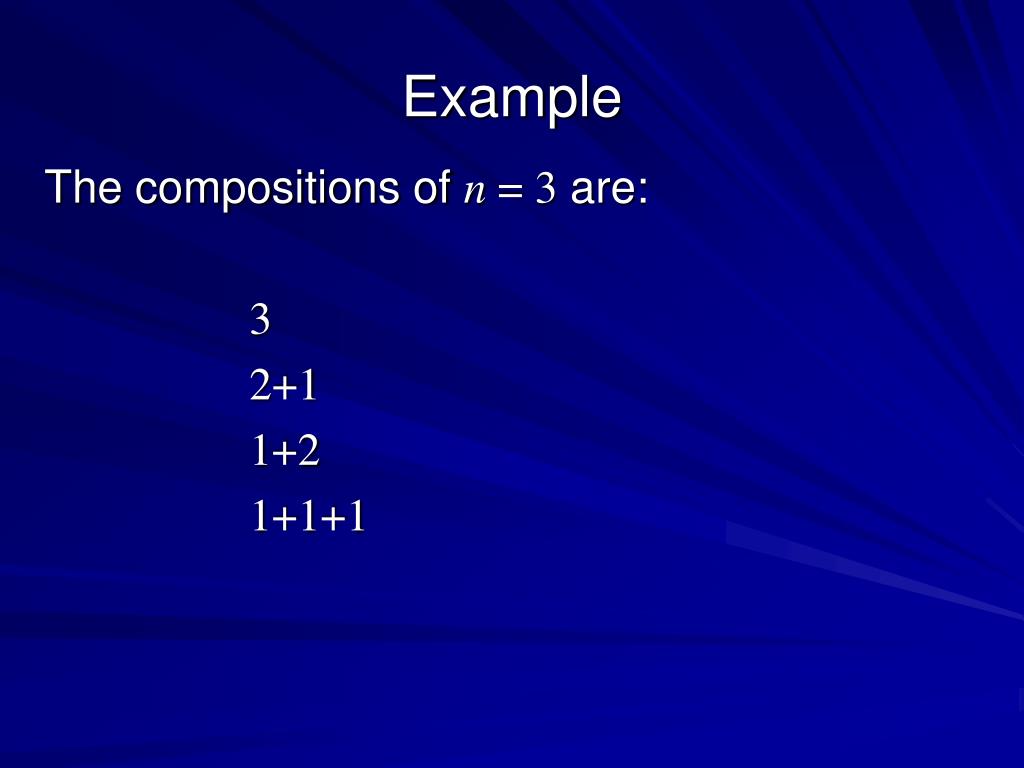 Example

The compositions of $n = 3$ are:

$3$
$2+1$
$1+2$
$1+1+1$